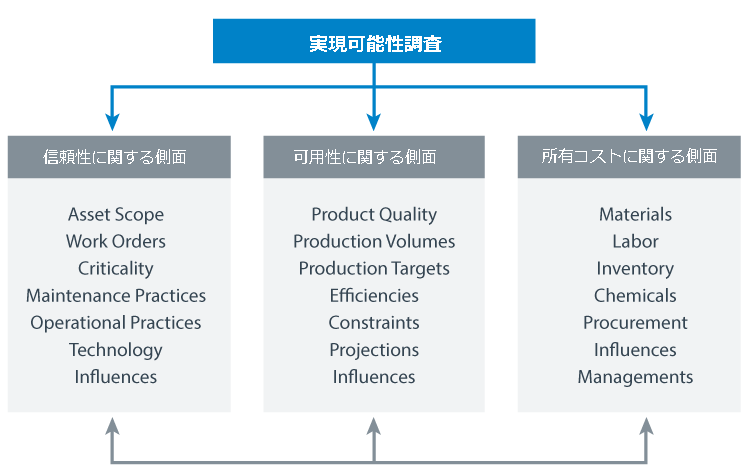 実現可能性調査

信頼性に関する側面

Asset Scope
Work Orders
Criticality
Maintenance Practices
Operational Practices
Technology
Influences

可用性に関する側面

Product Quality
Production Volumes
Production Targets
Efficiencies
Constraints
Projections
Influences

所有コストに関する側面

Materials
Labor
Inventory
Chemicals
Procurement
Influences
Managements